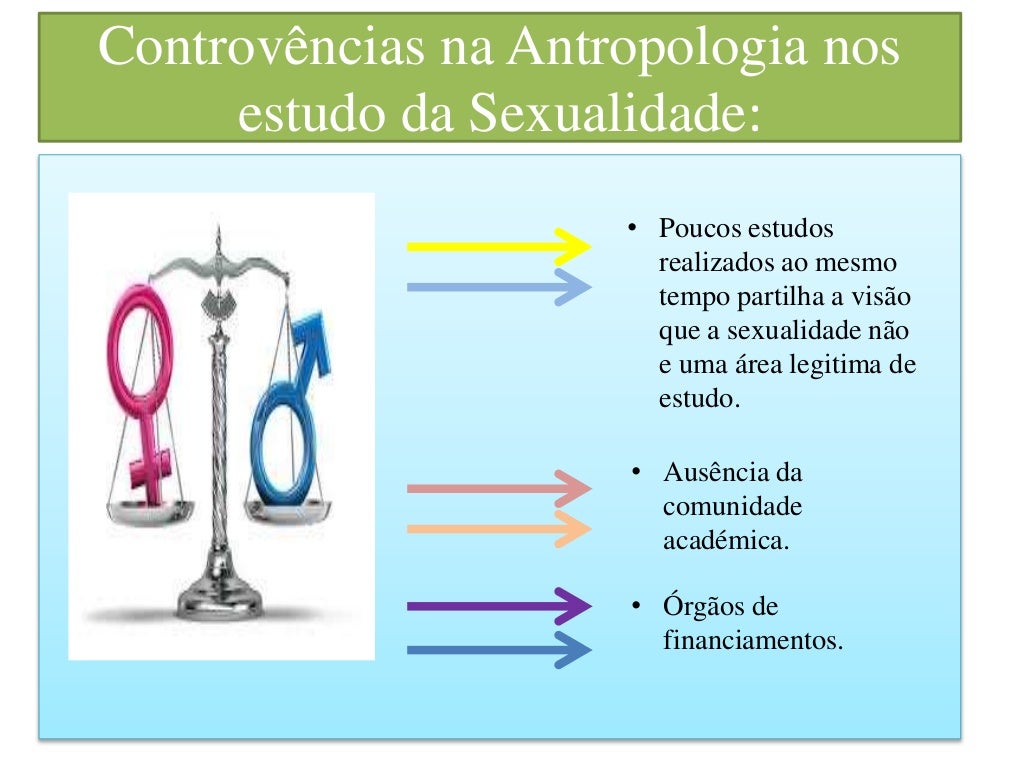 Controvências na Antropologia nos estudo da Sexualidade:

• Poucos estudos realizados ao mesmo tempo partilha a visão que a sexualidade não e uma área legitima de estudo.

• Ausência da comunidade académica.

• Órgãos de financiamentos.